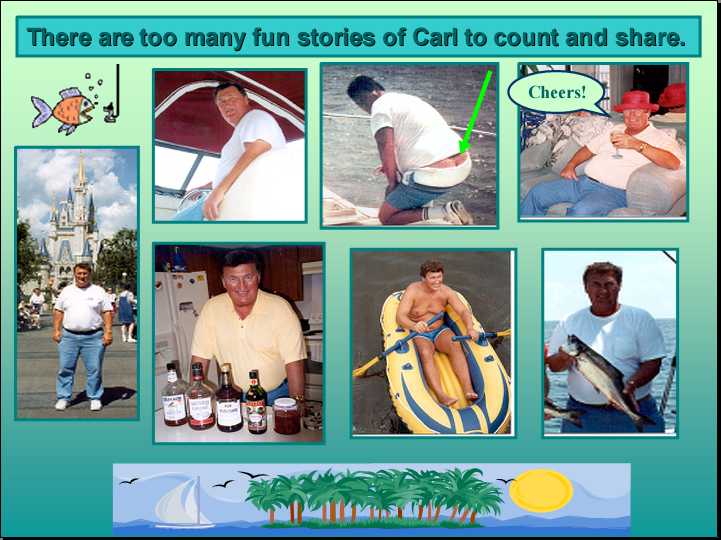 There are too many fun stories of Carl to count and share.

Cheers!